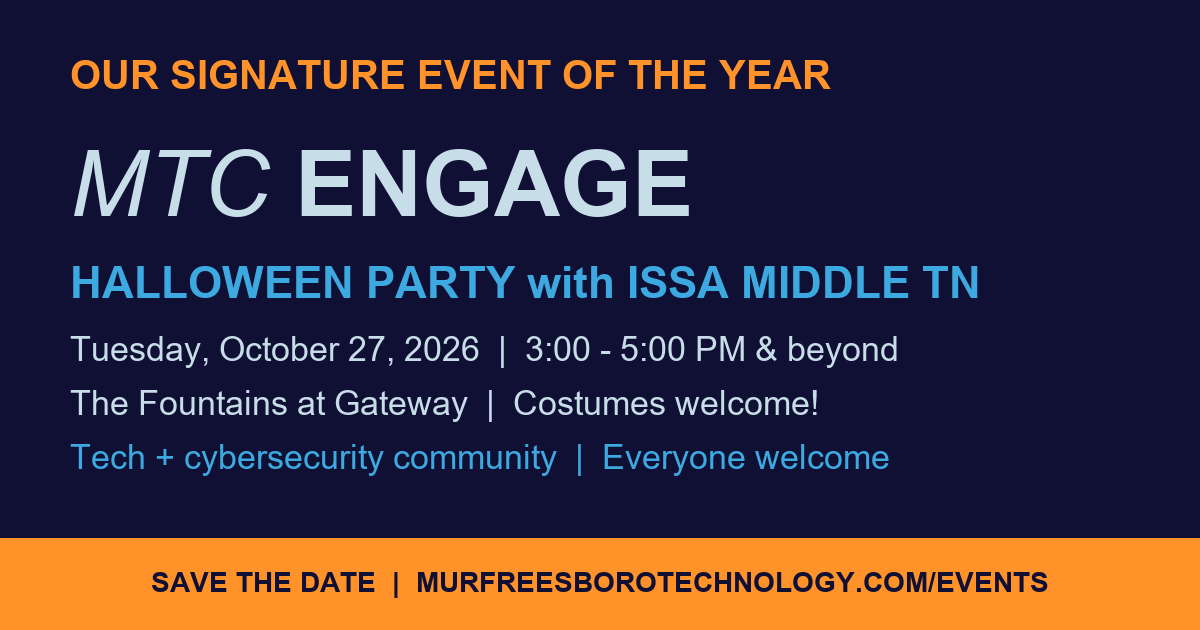 OUR SIGNATURE EVENT OF THE YEAR

MTC ENGAGE

HALLOWEEN PARTY with ISSA MIDDLE TN

Tuesday, October 27, 2026 | 3:00 - 5:00 PM & beyond

The Fountains at Gateway | Costumes welcome!

Tech + cybersecurity community | Everyone welcome

SAVE THE DATE | MURFREESBOROTECHNOLOGY.COM/EVENTS